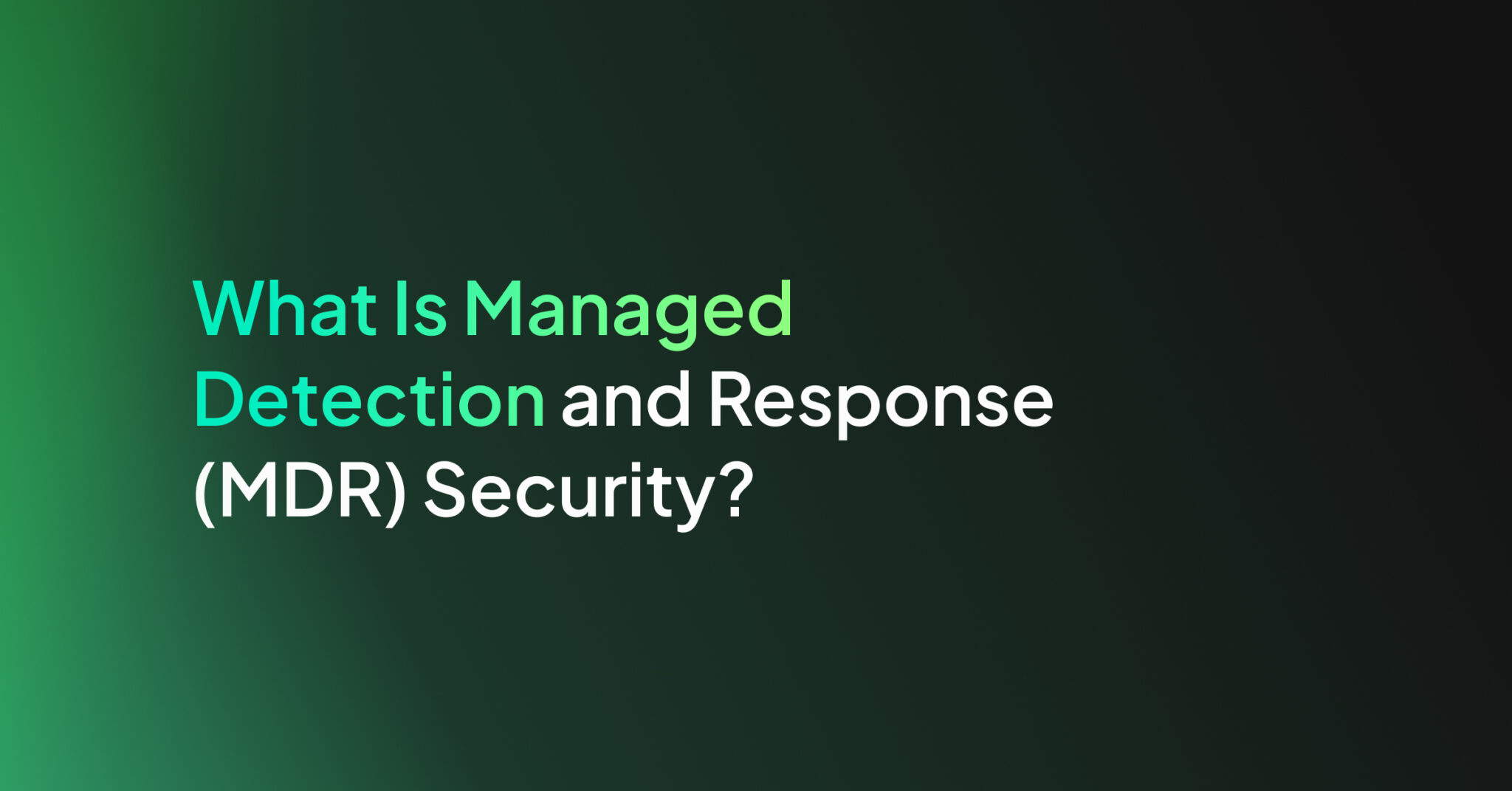 What Is Managed Detection and Response (MDR) Security?